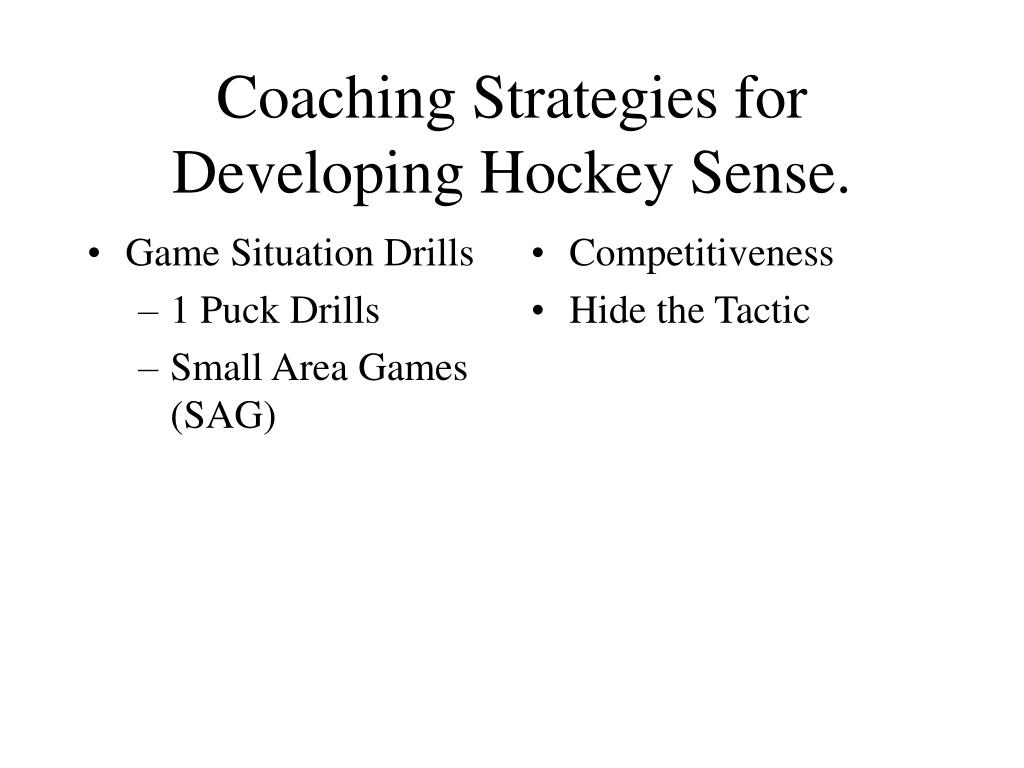 Coaching Strategies for Developing Hockey Sense.

• Game Situation Drills
– 1 Puck Drills
– Small Area Games (SAG)

• Competitiveness
• Hide the Tactic